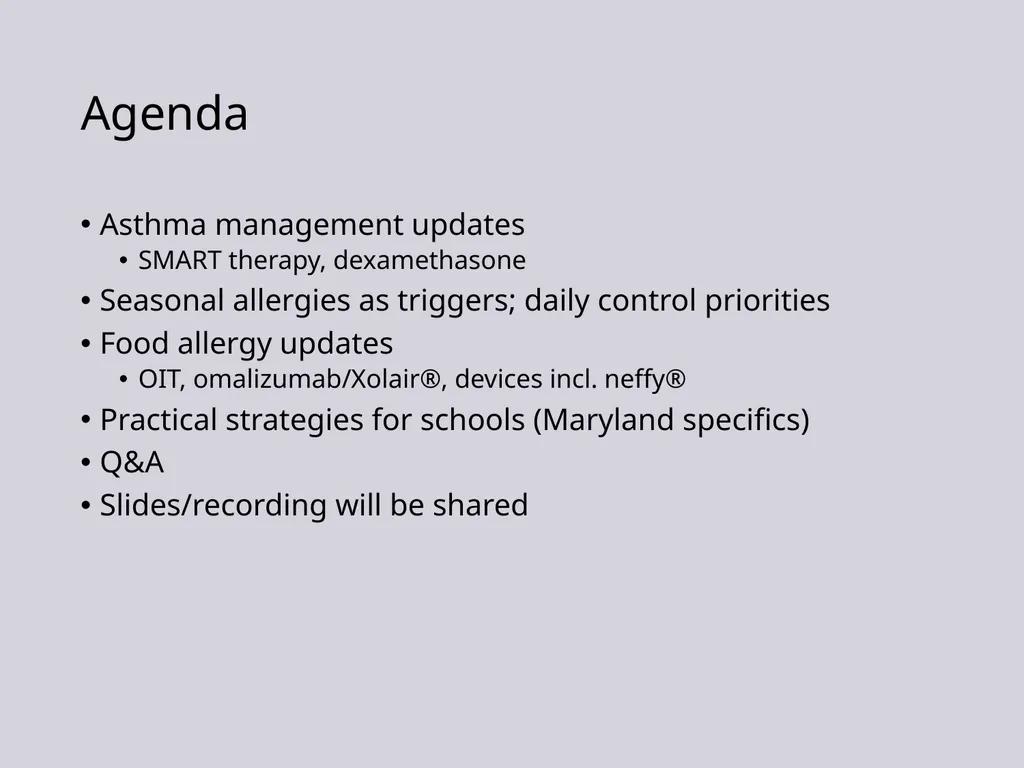 Agenda

• Asthma management updates
  • SMART therapy, dexamethasone
• Seasonal allergies as triggers; daily control priorities
• Food allergy updates
  • OIT, omalizumab/Xolair®, devices incl. neffy®
• Practical strategies for schools (Maryland specifics)
• Q&A
• Slides/recording will be shared